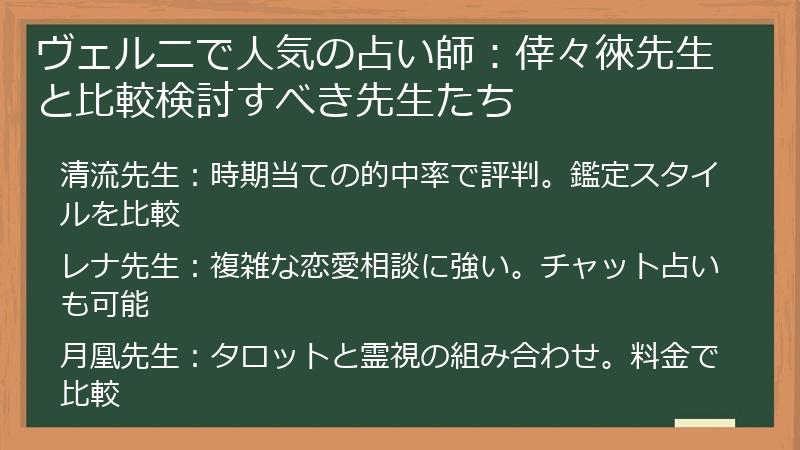 ヴェルニで人気の占い師：倖々徠先生と比較検討すべき先生たち

清流先生：時期当ての的中率で評判。鑑定スタイルを比較

レナ先生：複雑な恋愛相談に強い。チャット占いも可能

月凰先生：タロットと霊視の組み合わせ。料金で比較